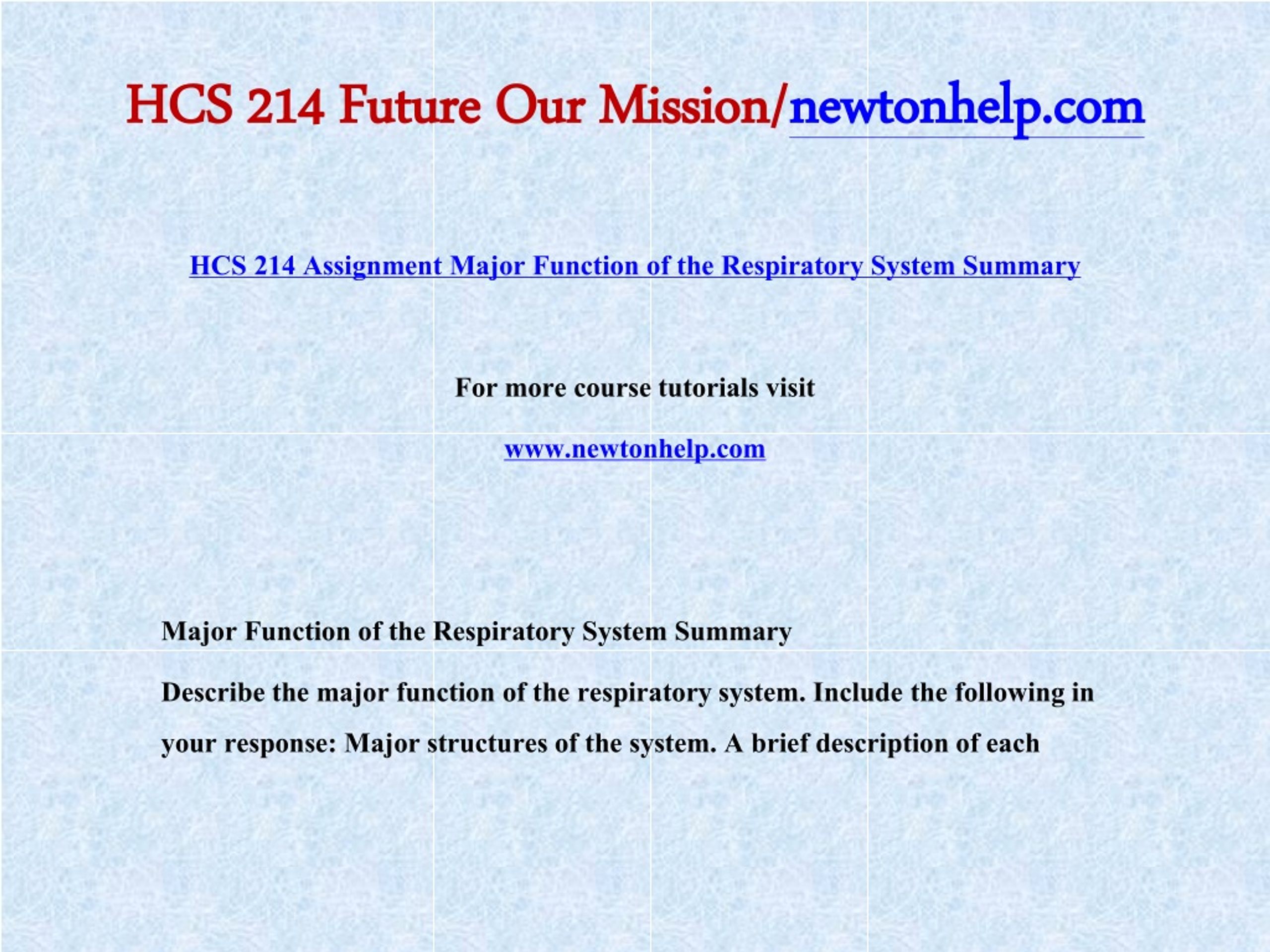 HCS 214 Future Our Mission/newtonhelp.com

HCS 214 Assignment Major Function of the Respiratory System Summary

For more course tutorials visit

www.newtonhelp.com

Major Function of the Respiratory System Summary

Describe the major function of the respiratory system. Include the following in your response: Major structures of the system. A brief description of each